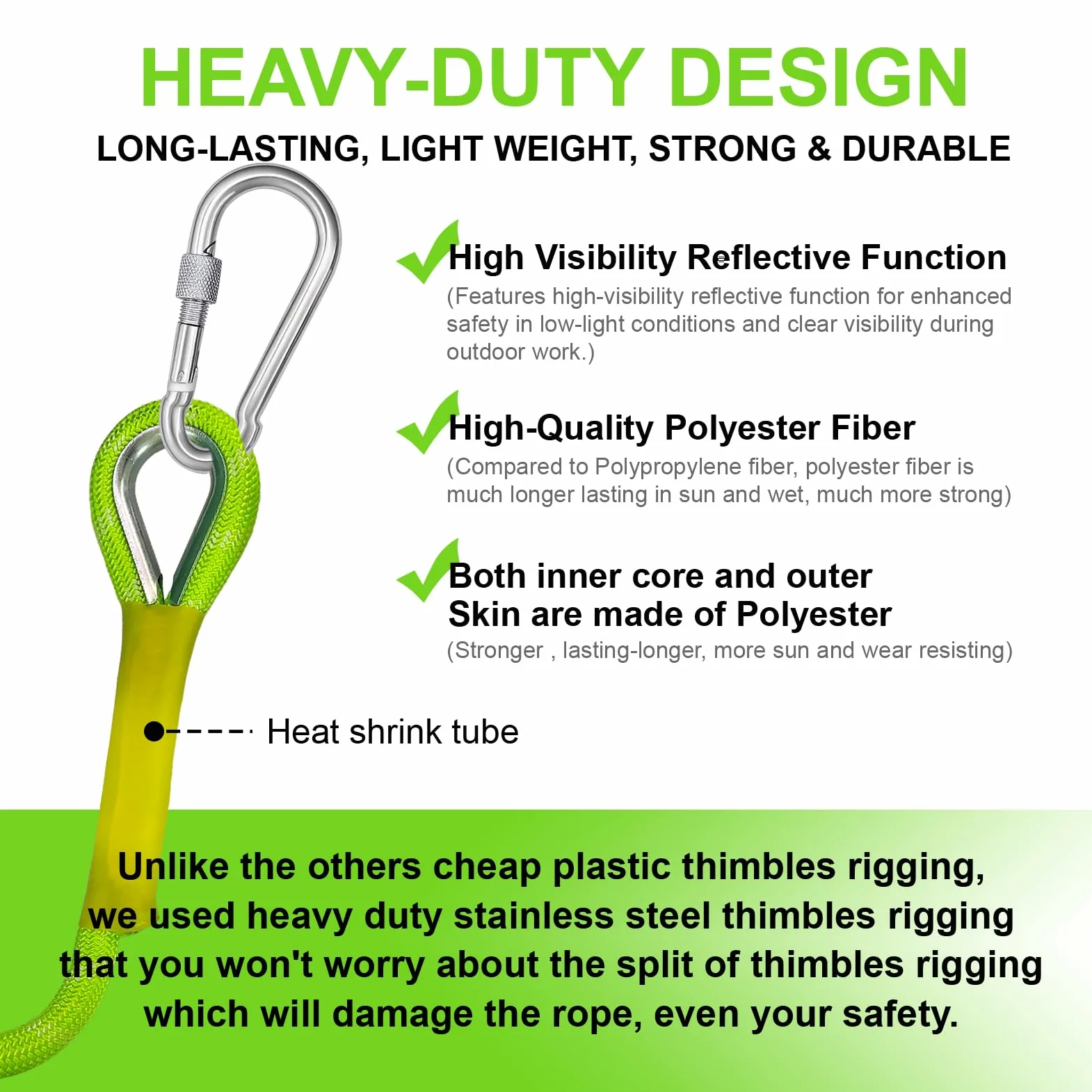 HEAVY-DUTY DESIGN

LONG-LASTING, LIGHT WEIGHT, STRONG & DURABLE

High Visibility Reflective Function
(Features high-visibility reflective function for enhanced safety in low-light conditions and clear visibility during outdoor work.)

High-Quality Polyester Fiber
(Compared to Polypropylene fiber, polyester fiber is much longer lasting in sun and wet, much more strong)

Both inner core and outer Skin are made of Polyester
(Stronger , lasting-longer, more sun and wear resisting)

Heat shrink tube

Unlike the others cheap plastic thimbles rigging, we used heavy duty stainless steel thimbles rigging that you won't worry about the split of thimbles rigging which will damage the rope, even your safety.